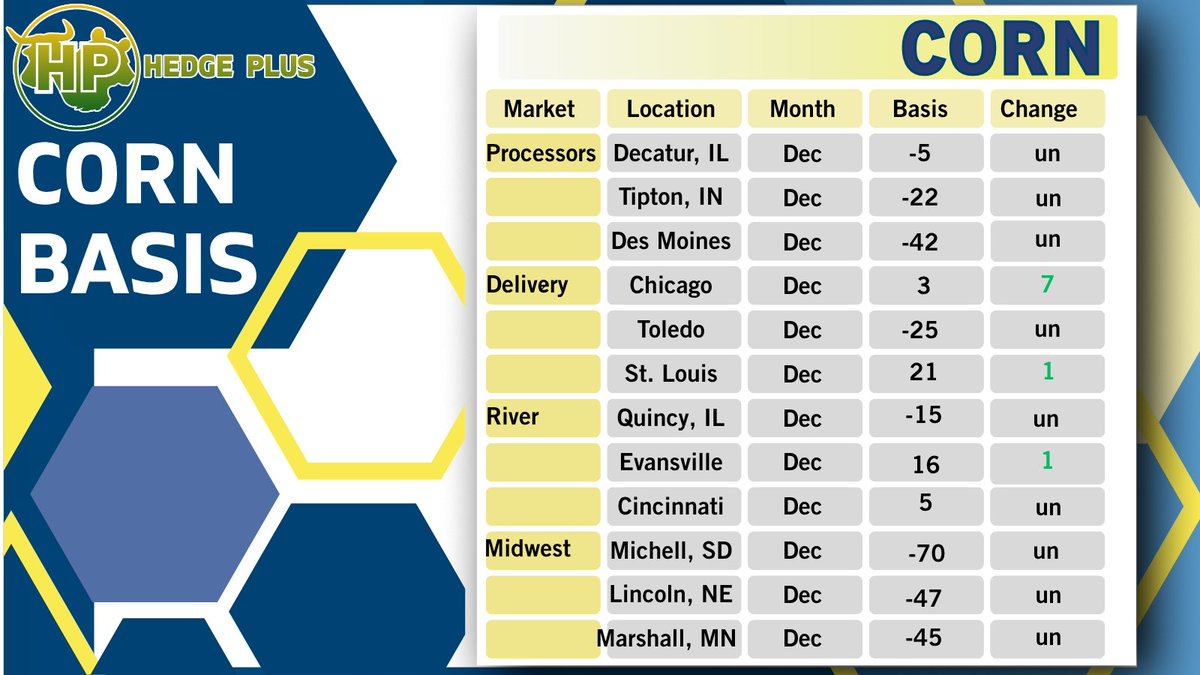 HP HEDGE PLUS

CORN BASIS

CORN

| Market | Location | Month | Basis | Change |
|---|---|---|---|---|
| Processors | Decatur, IL | Dec | -5 | un |
| | Tipton, IN | Dec | -22 | un |
| | Des Moines | Dec | -42 | un |
| Delivery | Chicago | Dec | 3 | 7 |
| | Toledo | Dec | -25 | un |
| | St. Louis | Dec | 21 | 1 |
| River | Quincy, IL | Dec | -15 | un |
| | Evansville | Dec | 16 | 1 |
| | Cincinnati | Dec | 5 | un |
| Midwest | Michell, SD | Dec | -70 | un |
| | Lincoln, NE | Dec | -47 | un |
| | Marshall, MN | Dec | -45 | un |